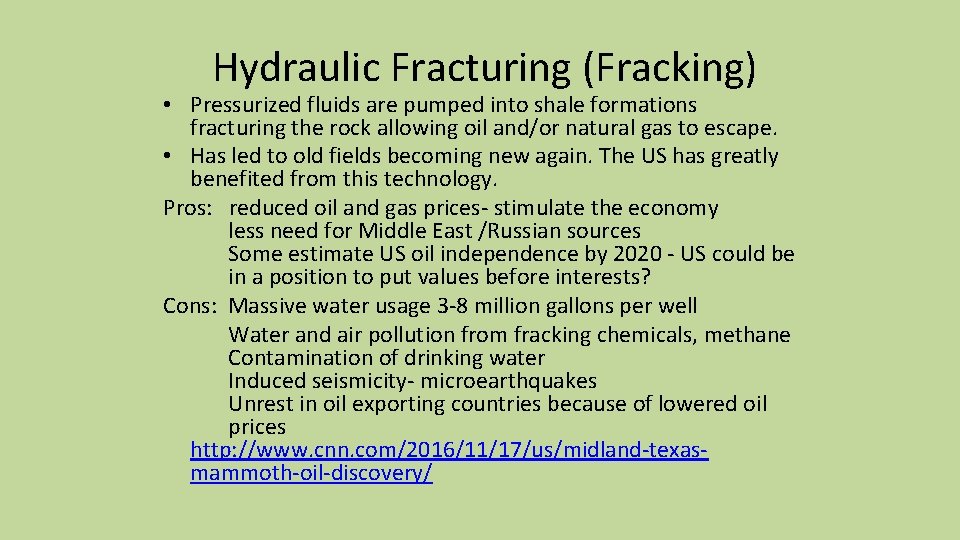 Hydraulic Fracturing (Fracking)

• Pressurized fluids are pumped into shale formations fracturing the rock allowing oil and/or natural gas to escape.
• Has led to old fields becoming new again. The US has greatly benefited from this technology.

Pros: reduced oil and gas prices- stimulate the economy
less need for Middle East /Russian sources
Some estimate US oil independence by 2020 - US could be in a position to put values before interests?

Cons: Massive water usage 3-8 million gallons per well
Water and air pollution from fracking chemicals, methane
Contamination of drinking water
Induced seismicity- microearthquakes
Unrest in oil exporting countries because of lowered oil prices

http://www.cnn.com/2016/11/17/us/midland-texas-mammoth-oil-discovery/